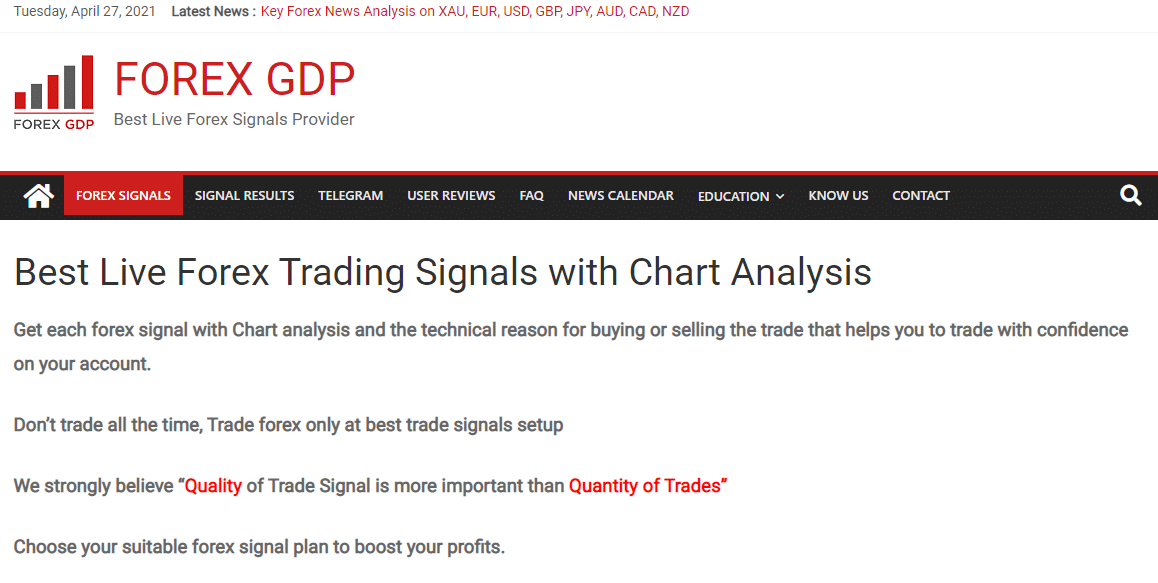 Tuesday, April 27, 2021 Latest News : Key Forex News Analysis on XAU, EUR, USD, GBP, JPY, AUD, CAD, NZD

FOREX GDP

FOREX GDP
Best Live Forex Signals Provider

FOREX SIGNALS SIGNAL RESULTS TELEGRAM USER REVIEWS FAQ NEWS CALENDAR EDUCATION KNOW US CONTACT

Best Live Forex Trading Signals with Chart Analysis

Get each forex signal with Chart analysis and the technical reason for buying or selling the trade that helps you to trade with confidence on your account.

Don't trade all the time, Trade forex only at best trade signals setup

We strongly believe "Quality of Trade Signal is more important than Quantity of Trades"

Choose your suitable forex signal plan to boost your profits.